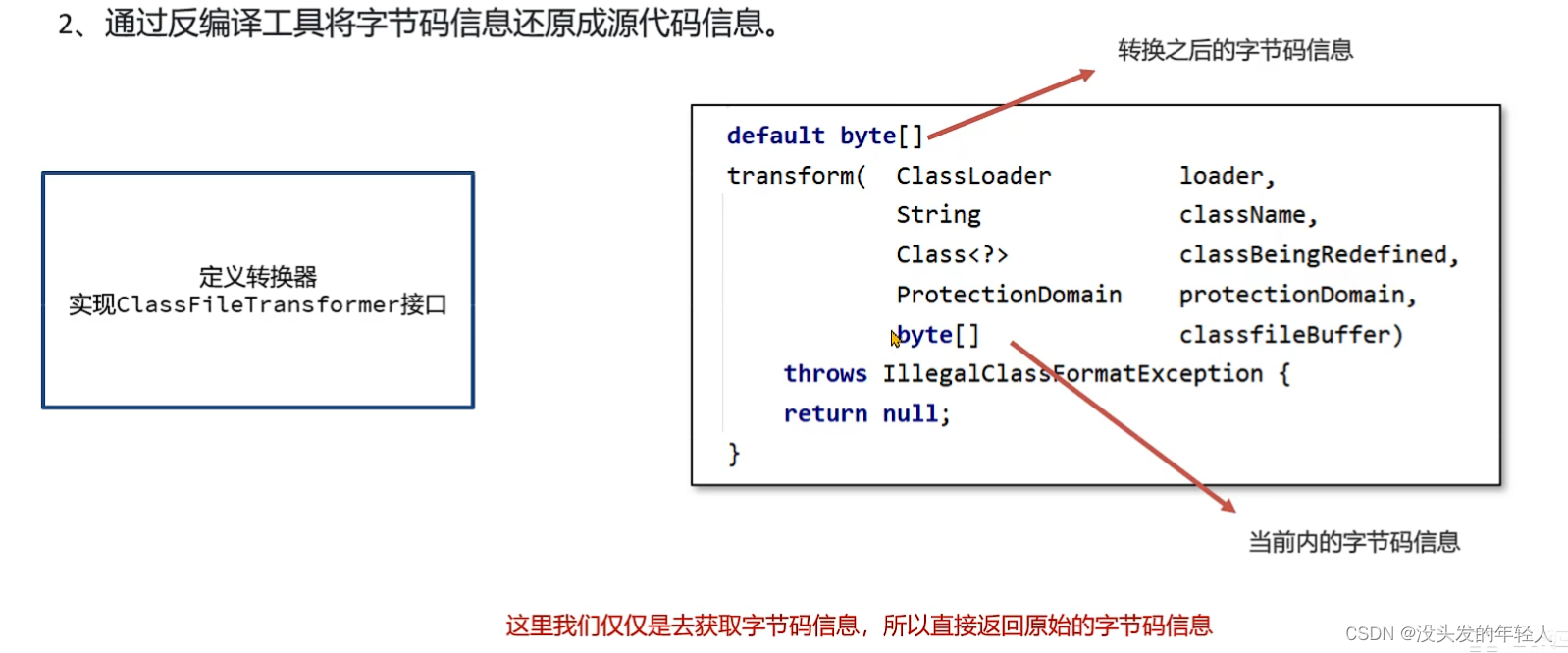 2、通过反编译工具将字节码信息还原成源代码信息。

转换之后的字节码信息

定义转换器
实现ClassFileTransformer接口

default byte[]
transform( ClassLoader loader,
String className,
Class<?> classBeingRedefined,
ProtectionDomain protectionDomain,
byte[] classfileBuffer)
throws IllegalClassFormatException {
return null;
}

当前内的字节码信息

这里我们仅仅是去获取字节码信息，所以直接返回原始的字节码信息

CSDN @没头发的年轻人